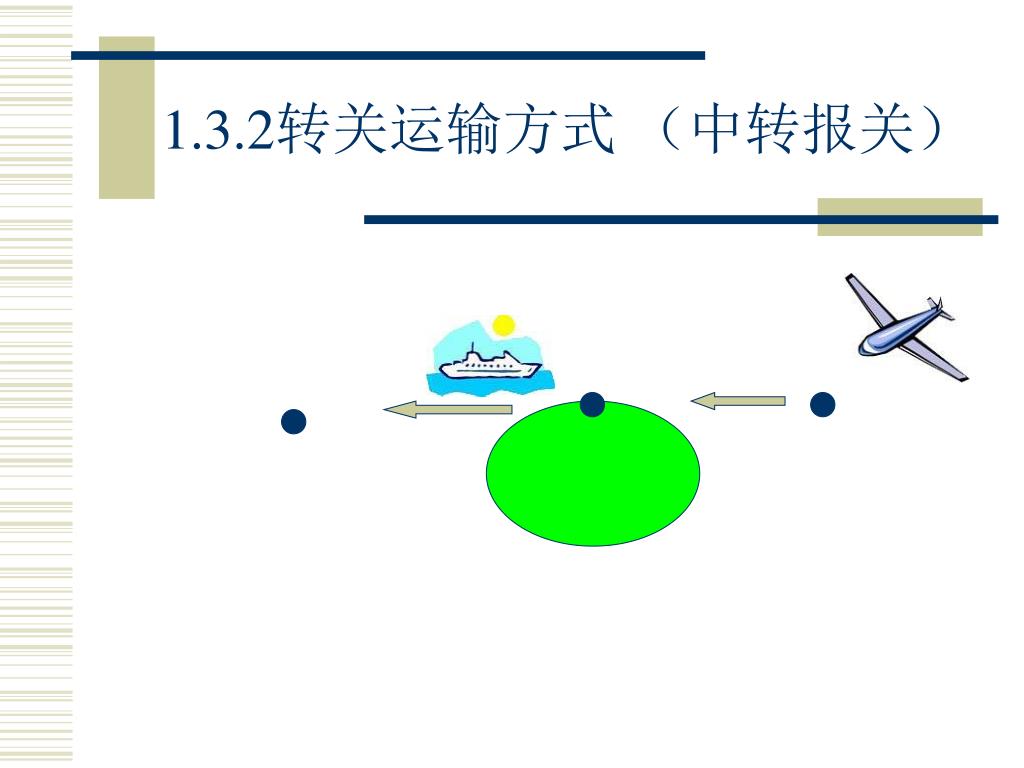 1.3.2转关运输方式 （中转报关）